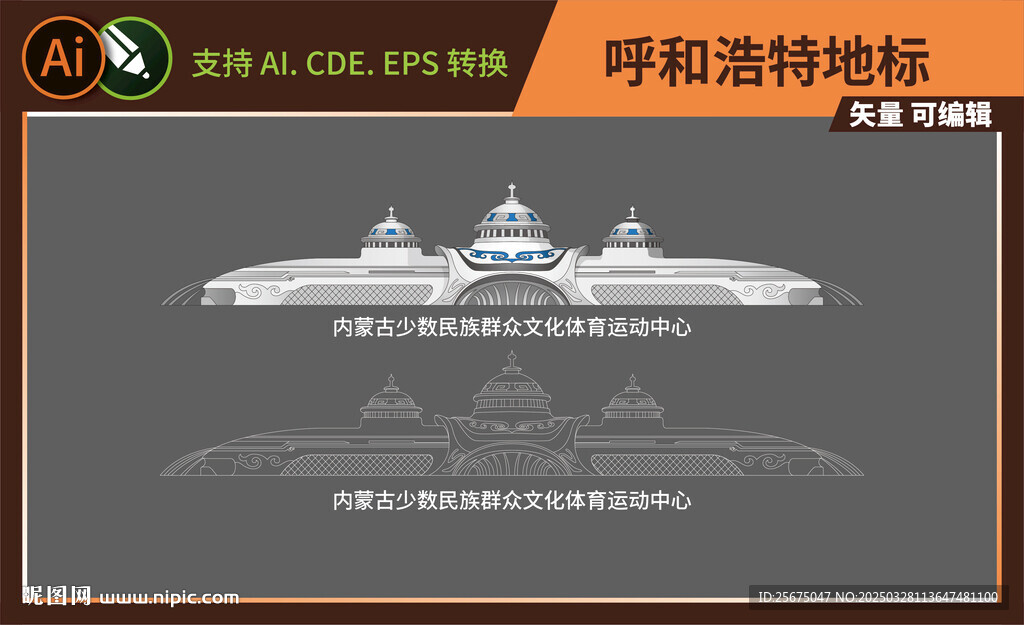 Ai

支持 AI. CDE. EPS 转换

呼和浩特地标

矢量 可编辑

内蒙古少数民族群众文化体育运动中心

内蒙古少数民族群众文化体育运动中心

昵图网 www.nipic.com

ID:25675047 NO:20250328113647481100